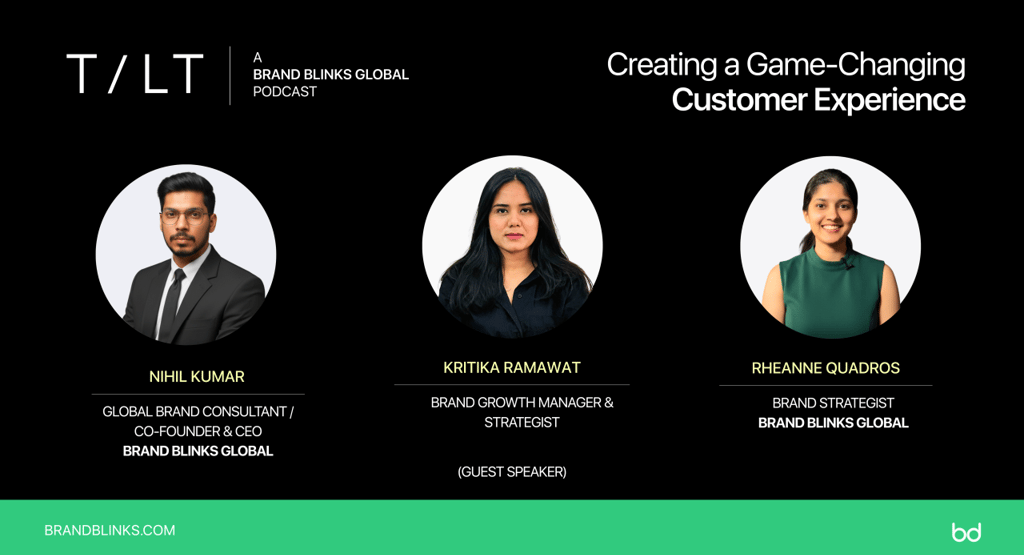 T / LT

A
BRAND BLINKS GLOBAL
PODCAST

Creating a Game-Changing
Customer Experience

NIHIL KUMAR

GLOBAL BRAND CONSULTANT / CO-FOUNDER & CEO
BRAND BLINKS GLOBAL

KRITIKA RAMAWAT

BRAND GROWTH MANAGER & STRATEGIST

(GUEST SPEAKER)

RHEANNE QUADROS

BRAND STRATEGIST
BRAND BLINKS GLOBAL

BRANDBLINKS.COM

bd